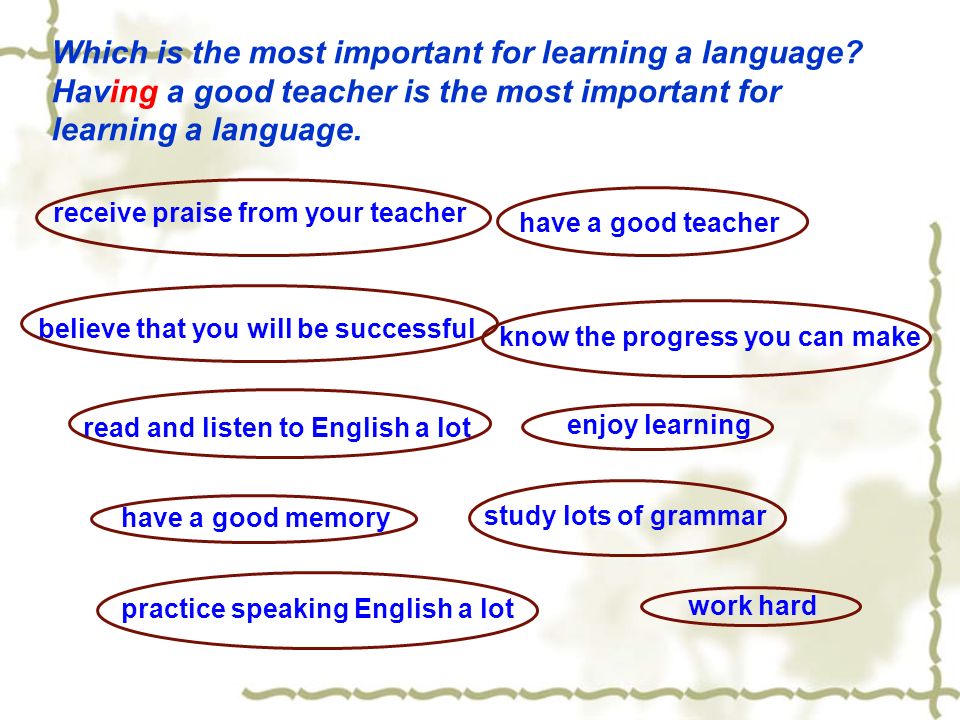 Which is the most important for learning a language?
Having a good teacher is the most important for learning a language.

receive praise from your teacher

have a good teacher

believe that you will be successful

know the progress you can make

read and listen to English a lot

enjoy learning

have a good memory

study lots of grammar

practice speaking English a lot

work hard